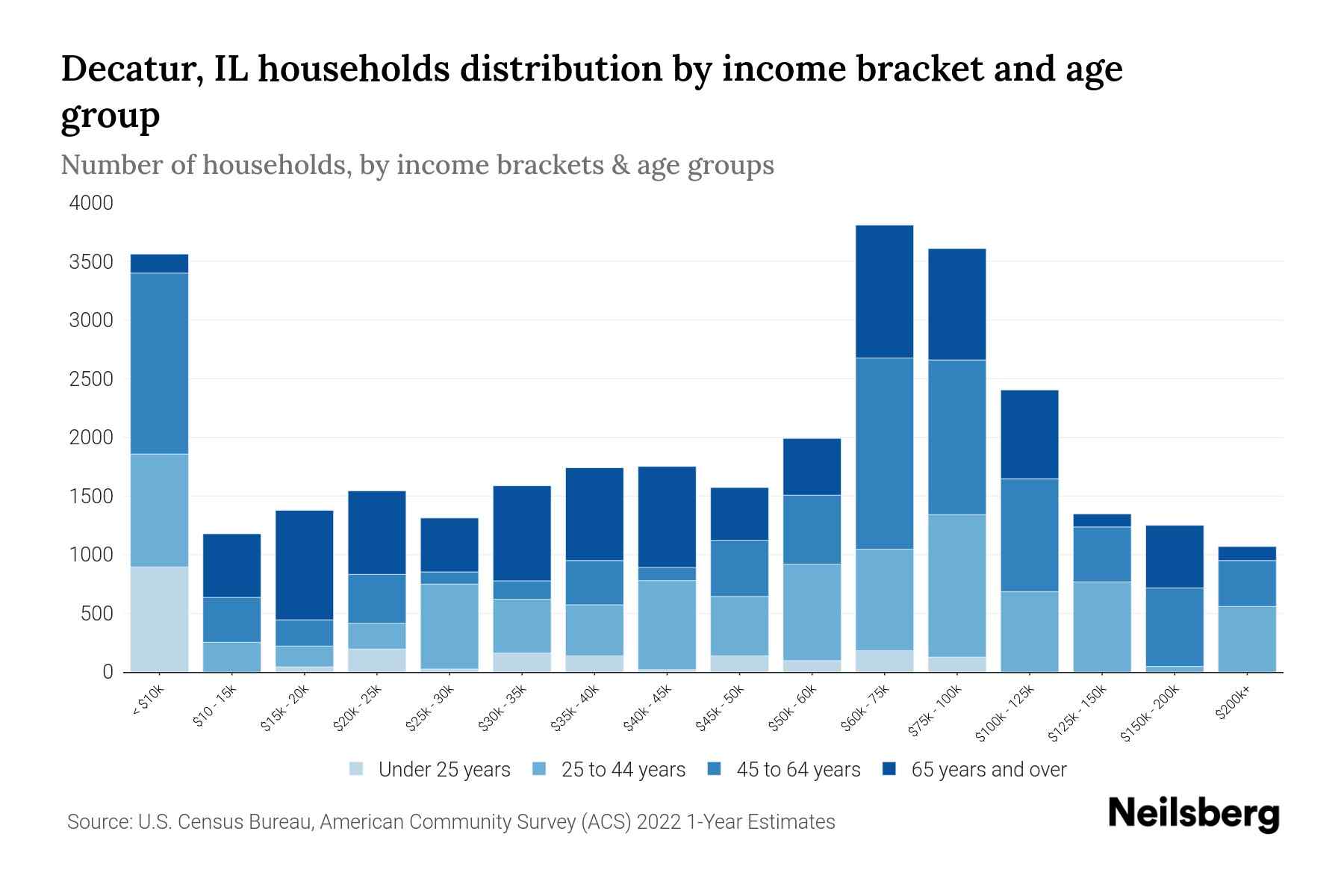 Decatur, IL households distribution by income bracket and age group

Number of households, by income brackets & age groups

4000
3500
3000
2500
2000
1500
1000
500
0

< $10k
$10 - 15k
$15k - 20k
$20k - 25k
$25k - 30k
$30k - 35k
$35k - 40k
$40k - 45k
$45k - 50k
$50k - 60k
$60k - 75k
$75k - 100k
$100k - 125k
$125k - 150k
$150k - 200k
$200k+

Under 25 years
25 to 44 years
45 to 64 years
65 years and over

Source: U.S. Census Bureau, American Community Survey (ACS) 2022 1-Year Estimates

Neilsberg